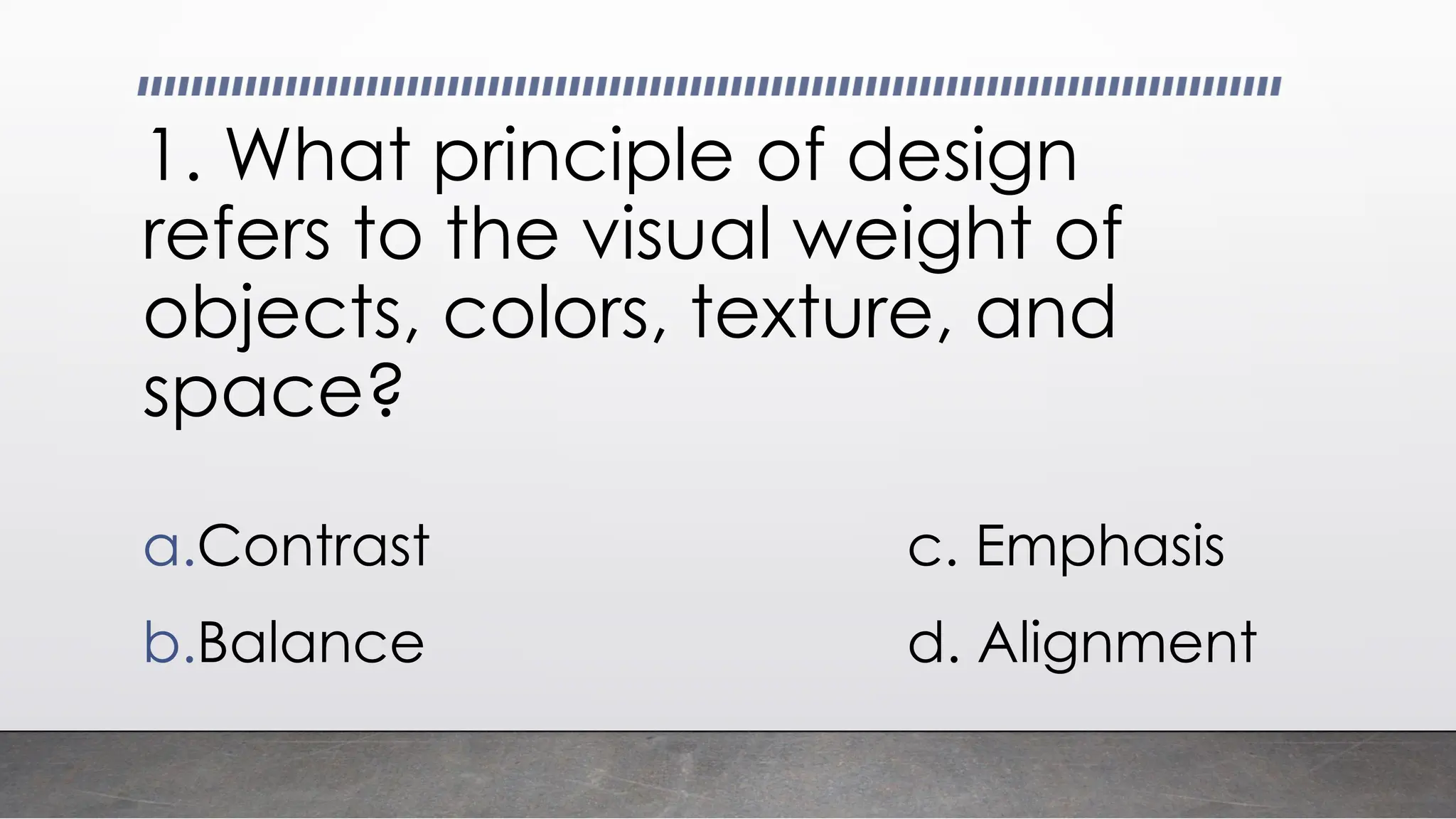 1. What principle of design refers to the visual weight of objects, colors, texture, and space?

a.Contrast

b.Balance

c. Emphasis

d. Alignment